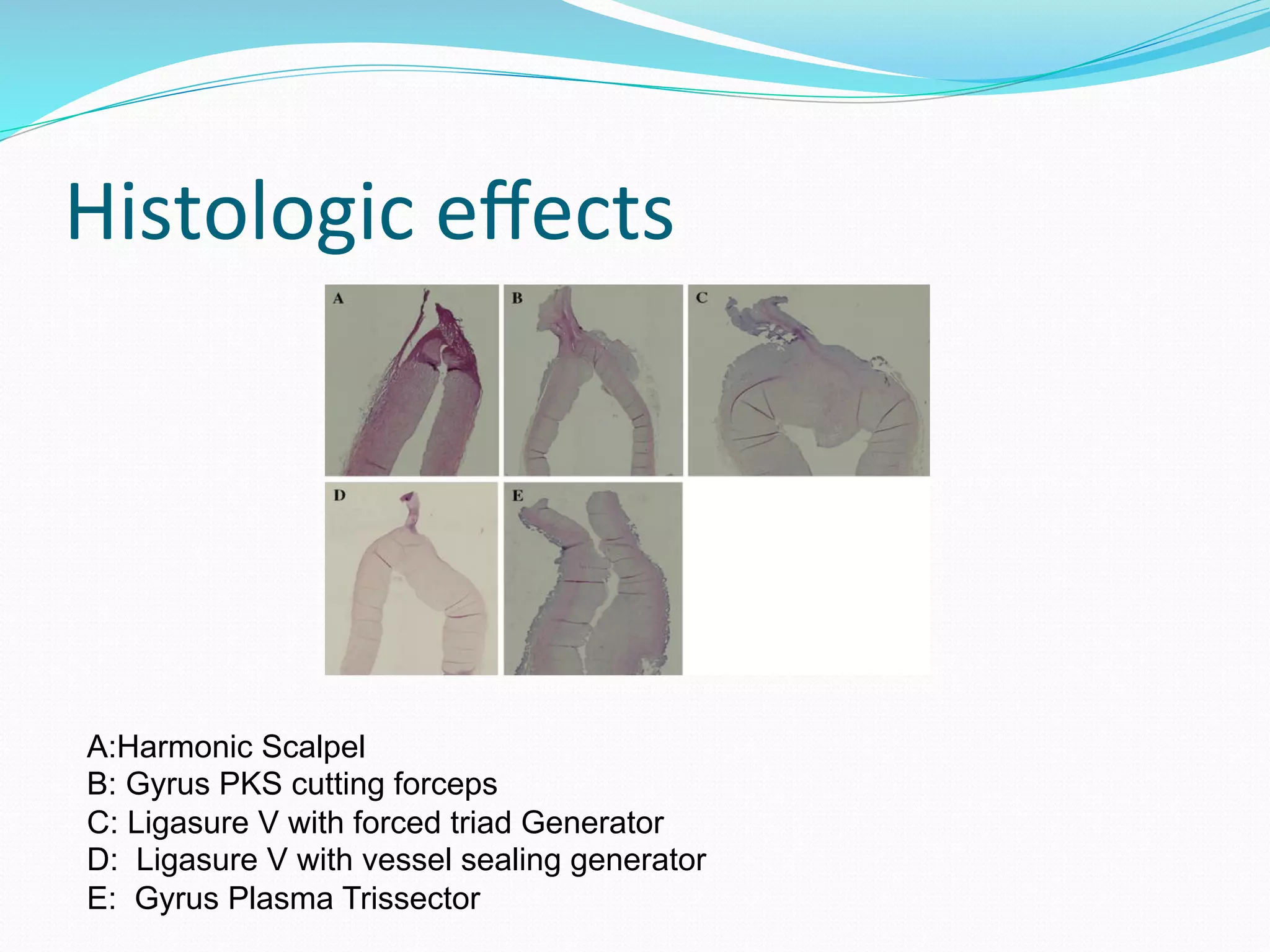 Histologic effects

A

B

C

D

E

A:Harmonic Scalpel
B: Gyrus PKS cutting forceps
C: Ligasure V with forced triad Generator
D:  Ligasure V with vessel sealing generator
E:  Gyrus Plasma Trissector